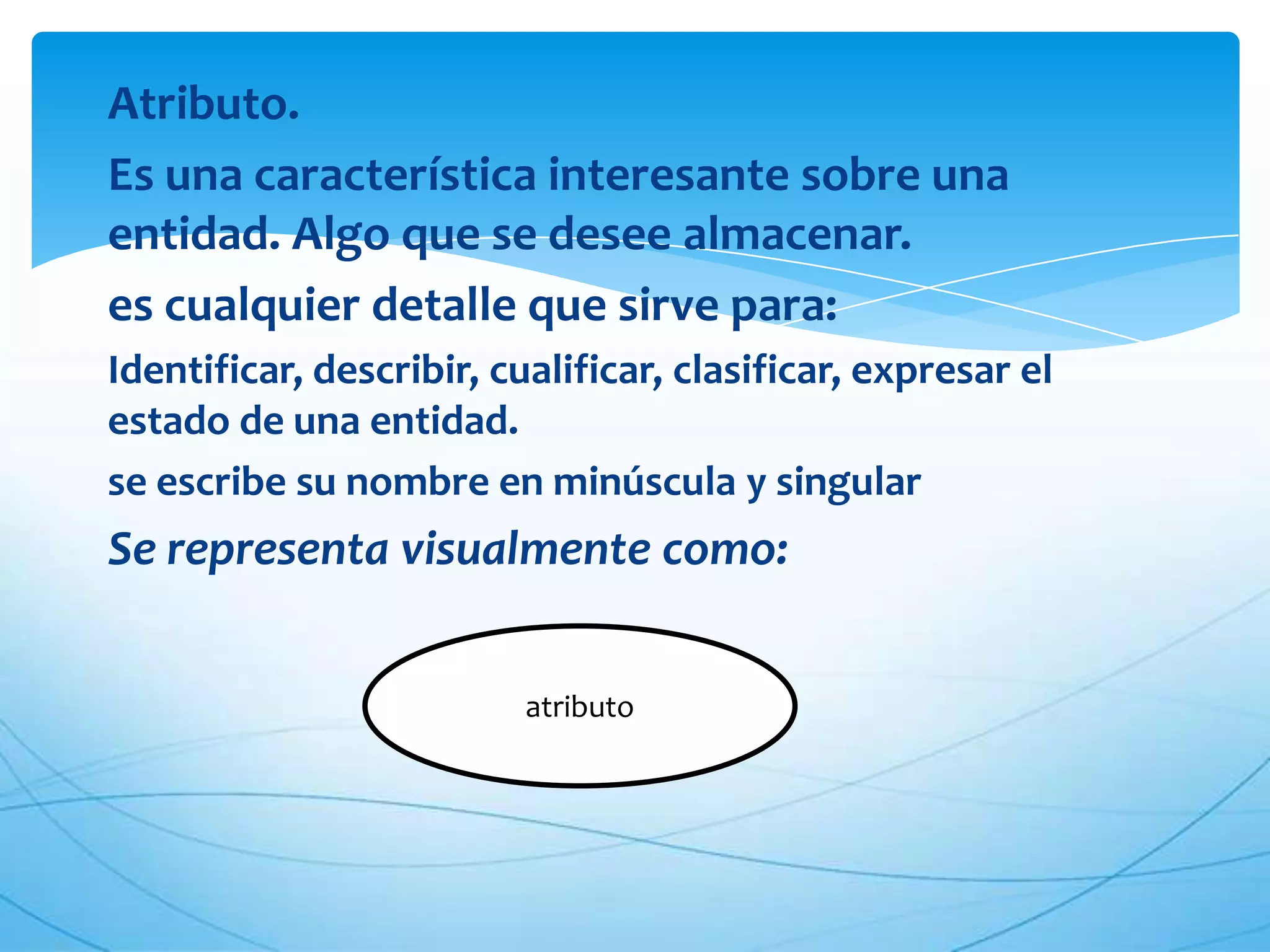 Atributo.

Es una característica interesante sobre una entidad. Algo que se desee almacenar.

es cualquier detalle que sirve para:

Identificar, describir, cualificar, clasificar, expresar el estado de una entidad.

se escribe su nombre en minúscula y singular

Se representa visualmente como:

atributo